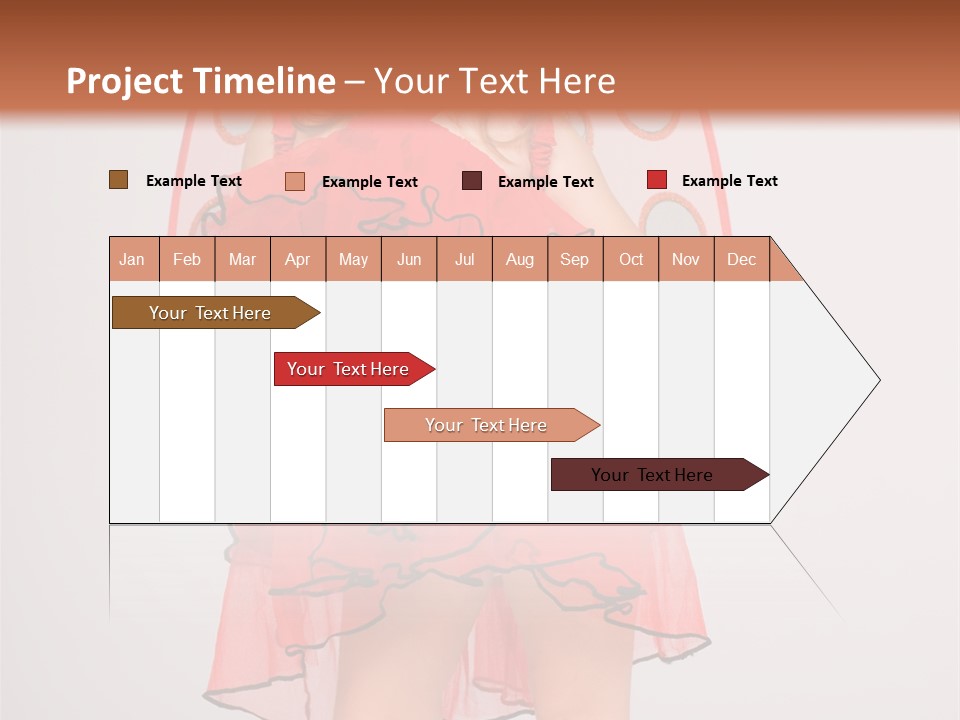 Project Timeline – Your Text Here

Example Text
Example Text
Example Text
Example Text

| Jan | Feb | Mar | Apr | May | Jun | Jul | Aug | Sep | Oct | Nov | Dec |
|---|---|---|---|---|---|---|---|---|---|---|---|

Your Text Here
Your Text Here
Your Text Here
Your Text Here